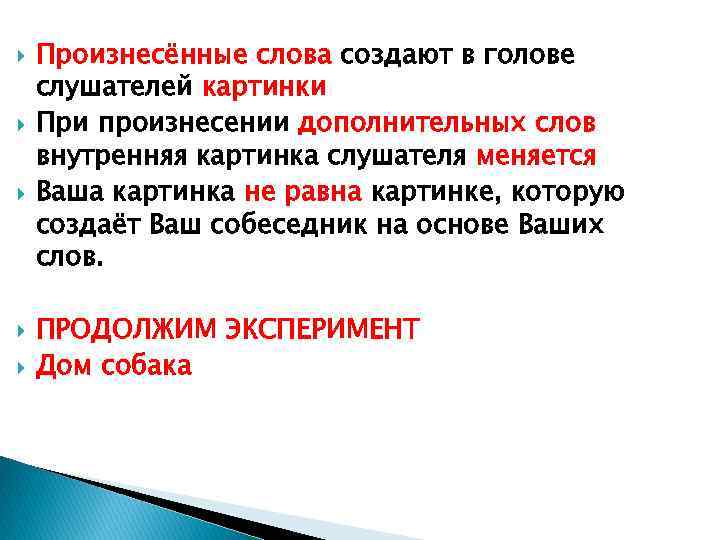 Произнесённые слова создают в голове слушателей картинки

При произнесении дополнительных слов внутренняя картинка слушателя меняется

Ваша картинка не равна картинке, которую создаёт Ваш собеседник на основе Ваших слов.

ПРОДОЛЖИМ ЭКСПЕРИМЕНТ

Дом собака